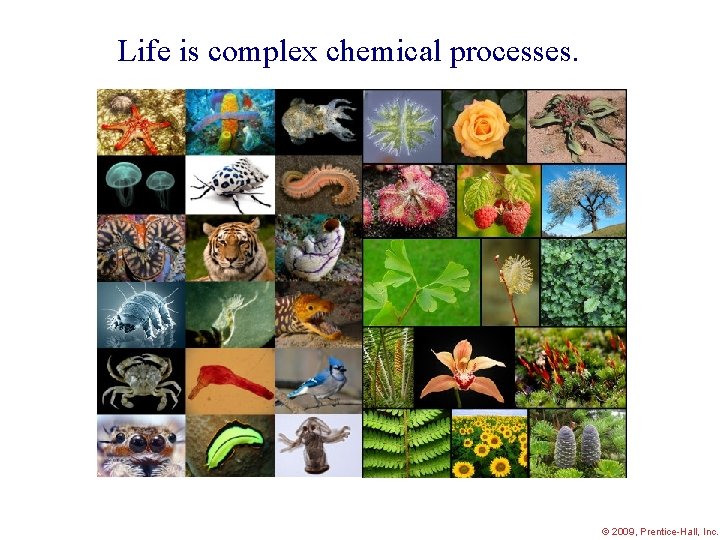 Life is complex chemical processes.

© 2009, Prentice-Hall, Inc.